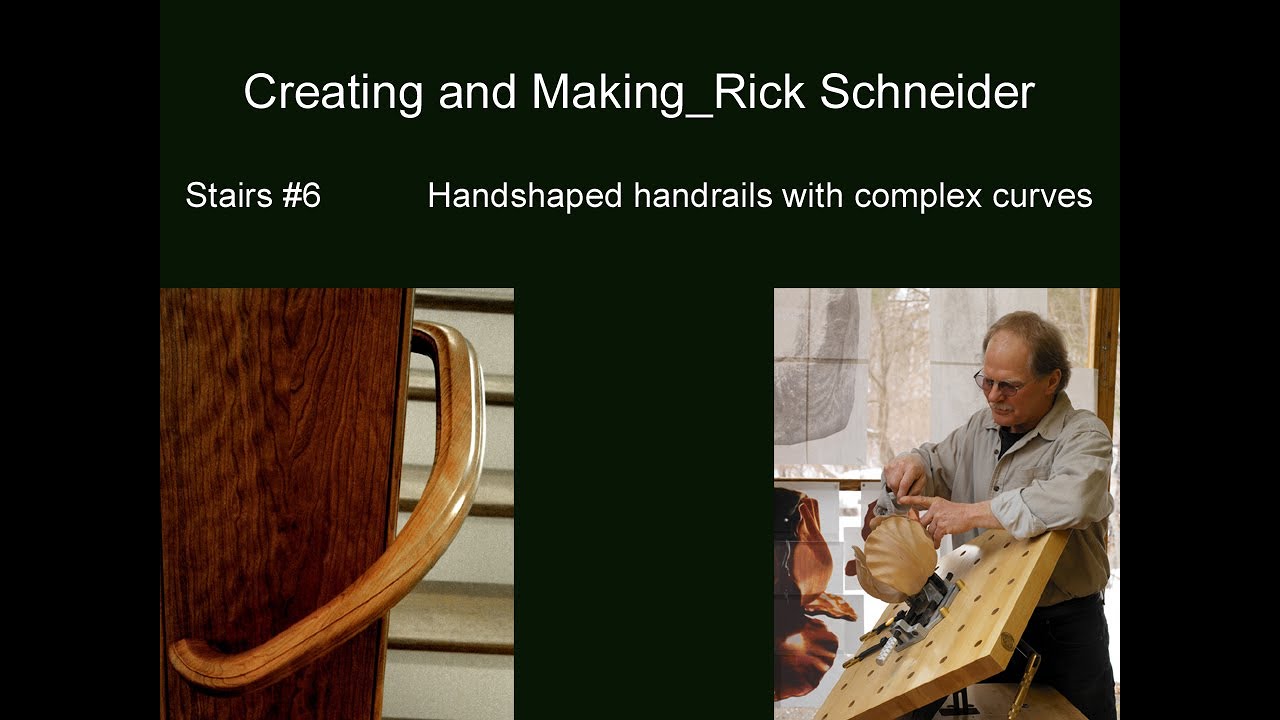 Creating and Making_Rick Schneider

Stairs #6 Handshaped handrails with complex curves